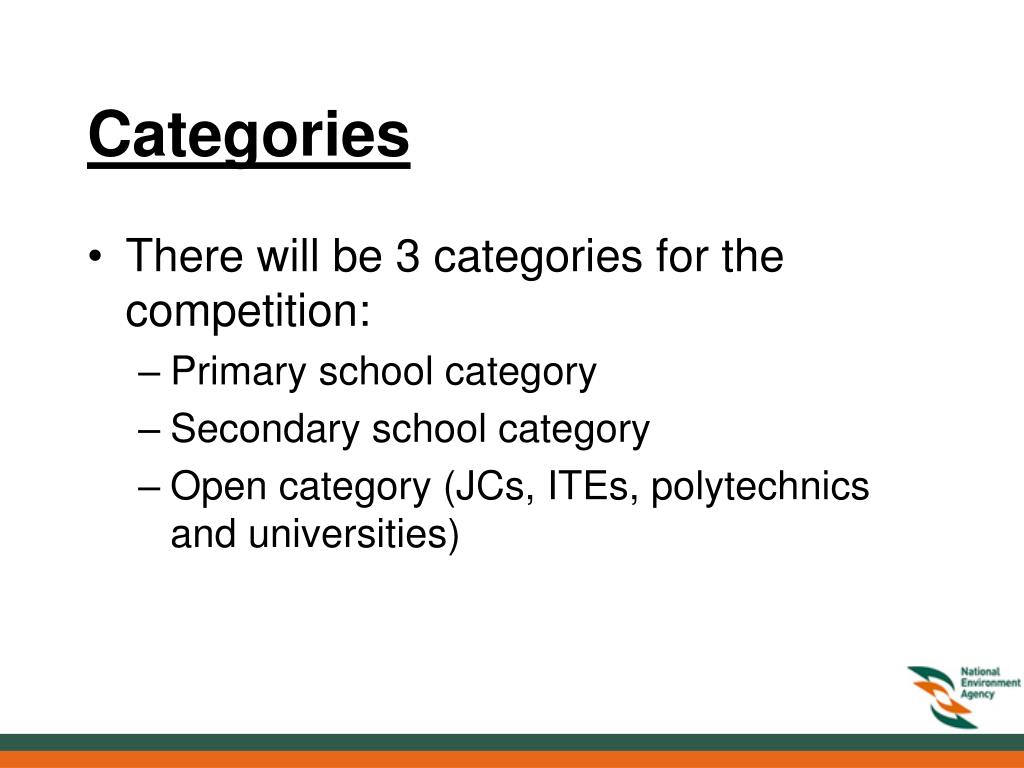 Categories

• There will be 3 categories for the competition:
– Primary school category
– Secondary school category
– Open category (JCs, ITEs, polytechnics and universities)

National Environment Agency